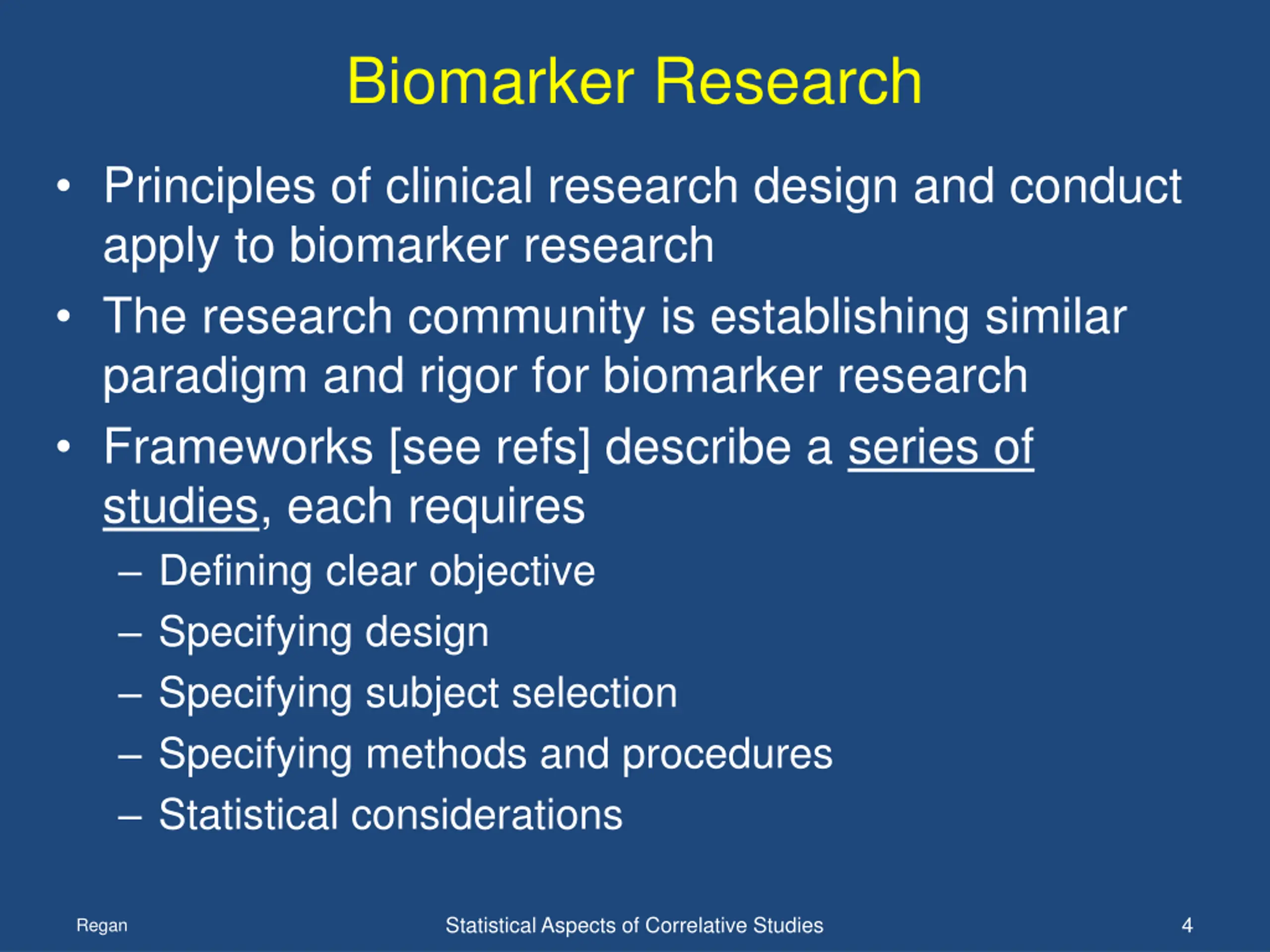 Biomarker Research

• Principles of clinical research design and conduct apply to biomarker research
• The research community is establishing similar paradigm and rigor for biomarker research
• Frameworks [see refs] describe a series of studies, each requires
– Defining clear objective
– Specifying design
– Specifying subject selection
– Specifying methods and procedures
– Statistical considerations

Regan
Statistical Aspects of Correlative Studies
4